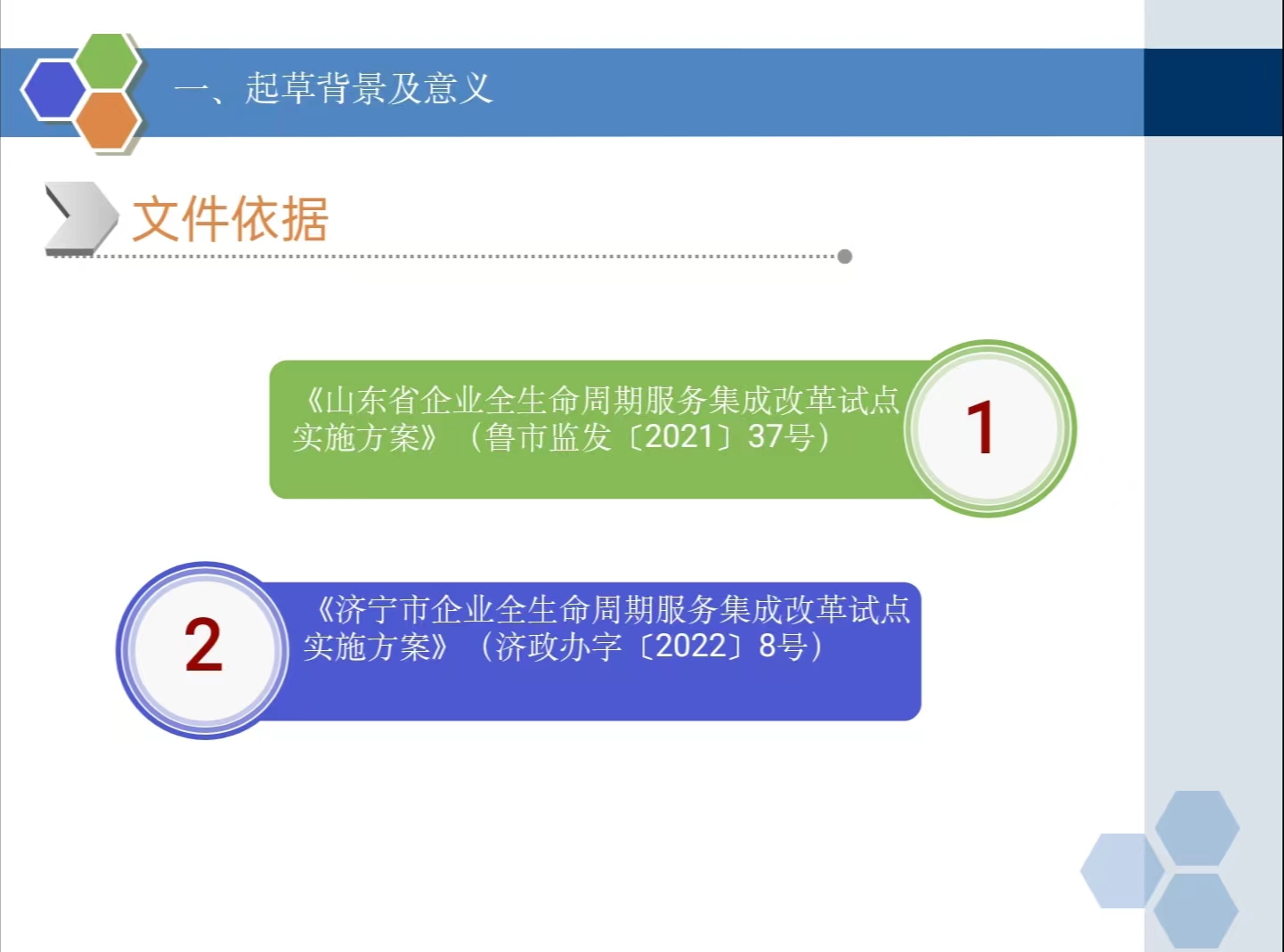 一、起草背景及意义

文件依据

《山东省企业全生命周期服务集成改革试点实施方案》（鲁市监发〔2021〕37号）

1

2

《济宁市企业全生命周期服务集成改革试点实施方案》（济政办字〔2022〕8号）